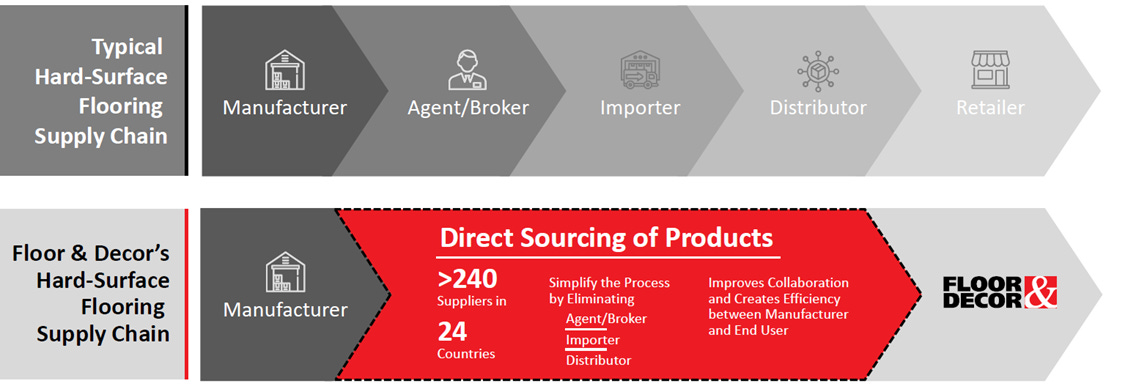 Typical Hard-Surface Flooring Supply Chain

Manufacturer

Agent/Broker

Importer

Distributor

Retailer

Floor & Decor's Hard-Surface Flooring Supply Chain

Manufacturer

Direct Sourcing of Products

>240 Suppliers in

24 Countries

Simplify the Process by Eliminating
Agent/Broker
Importer
Distributor

Improves Collaboration and Creates Efficiency between Manufacturer and End User

FLOOR & DECOR